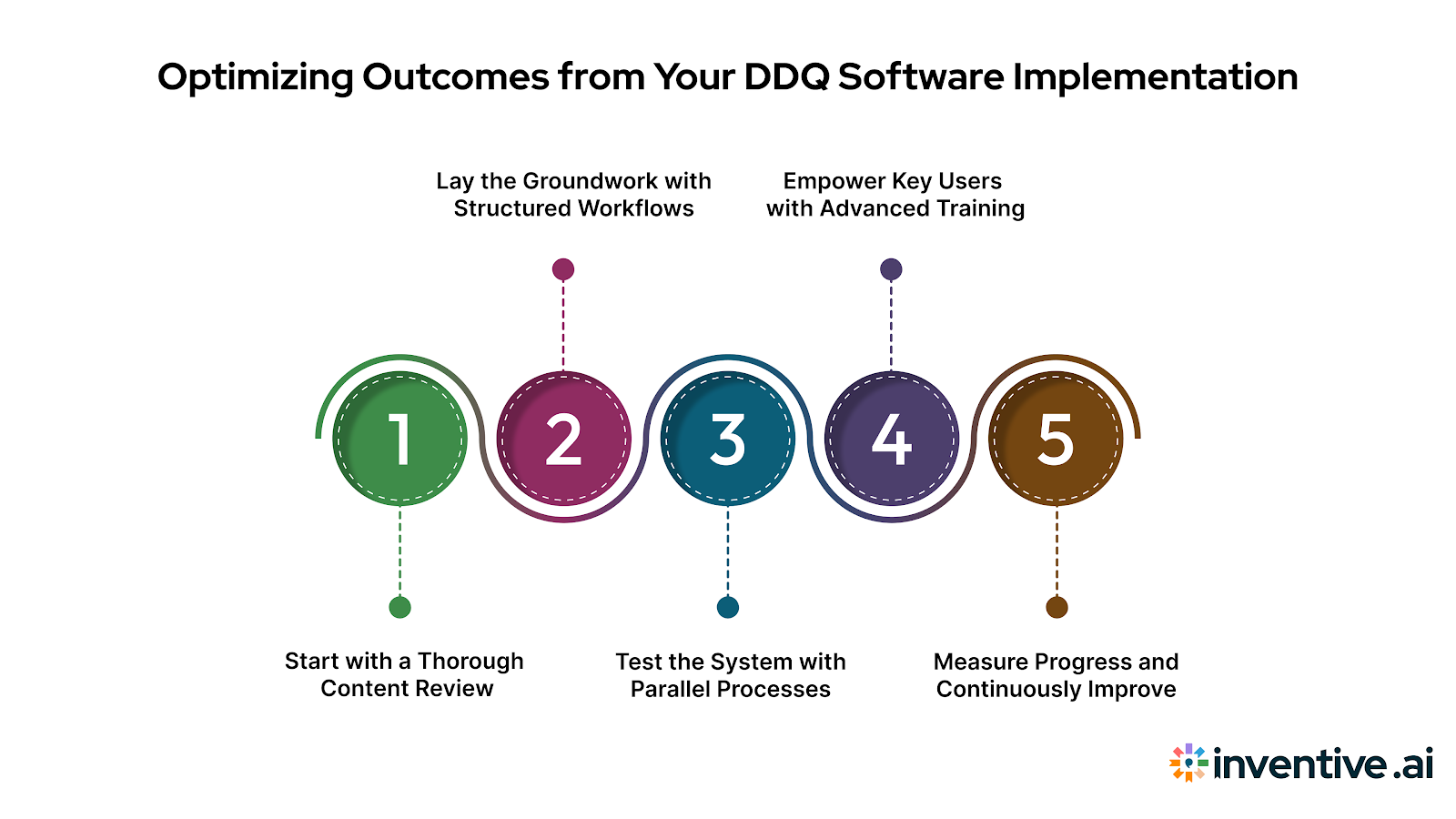 Optimizing Outcomes from Your DDQ Software Implementation

Lay the Groundwork with Structured Workflows

Empower Key Users with Advanced Training

1

2

3

4

5

Start with a Thorough Content Review

Test the System with Parallel Processes

Measure Progress and Continuously Improve

inventive.ai